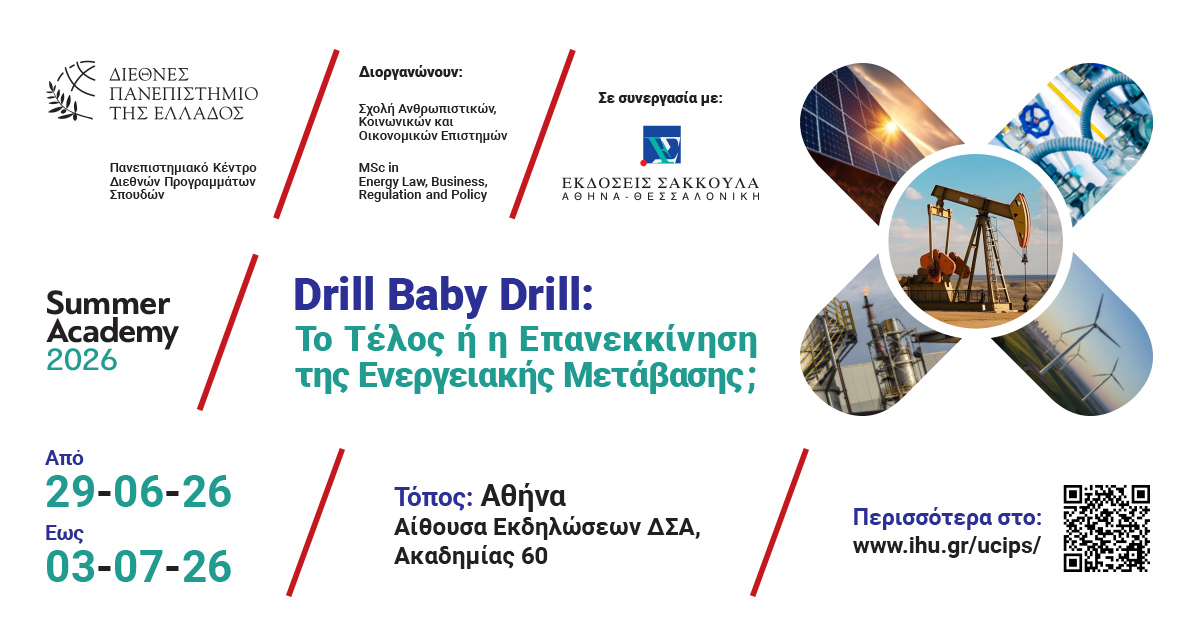 ΔΙΕΘΝΕΣ ΠΑΝΕΠΙΣΤΗΜΙΟ ΤΗΣ ΕΛΛΑΔΟΣ

Πανεπιστημιακό Κέντρο Διεθνών Προγραμμάτων Σπουδών

Διοργανώνουν:

Σχολή Ανθρωπιστικών, Κοινωνικών και Οικονομικών Επιστημών

MSc in Energy Law, Business, Regulation and Policy

Σε συνεργασία με:

ΕΚΔΟΣΕΙΣ ΣΑΚΚΟΥΛΑ
ΑΘΗΝΑ - ΘΕΣΣΑΛΟΝΙΚΗ

Summer Academy 2026

Drill Baby Drill:
Το Τέλος ή η Επανεκκίνηση της Ενεργειακής Μετάβασης;

Από
29-06-26
Εως
03-07-26

Τόπος: Αθήνα
Αίθουσα Εκδηλώσεων ΔΣΑ, Ακαδημίας 60

Περισσότερα στο:
www.ihu.gr/ucips/